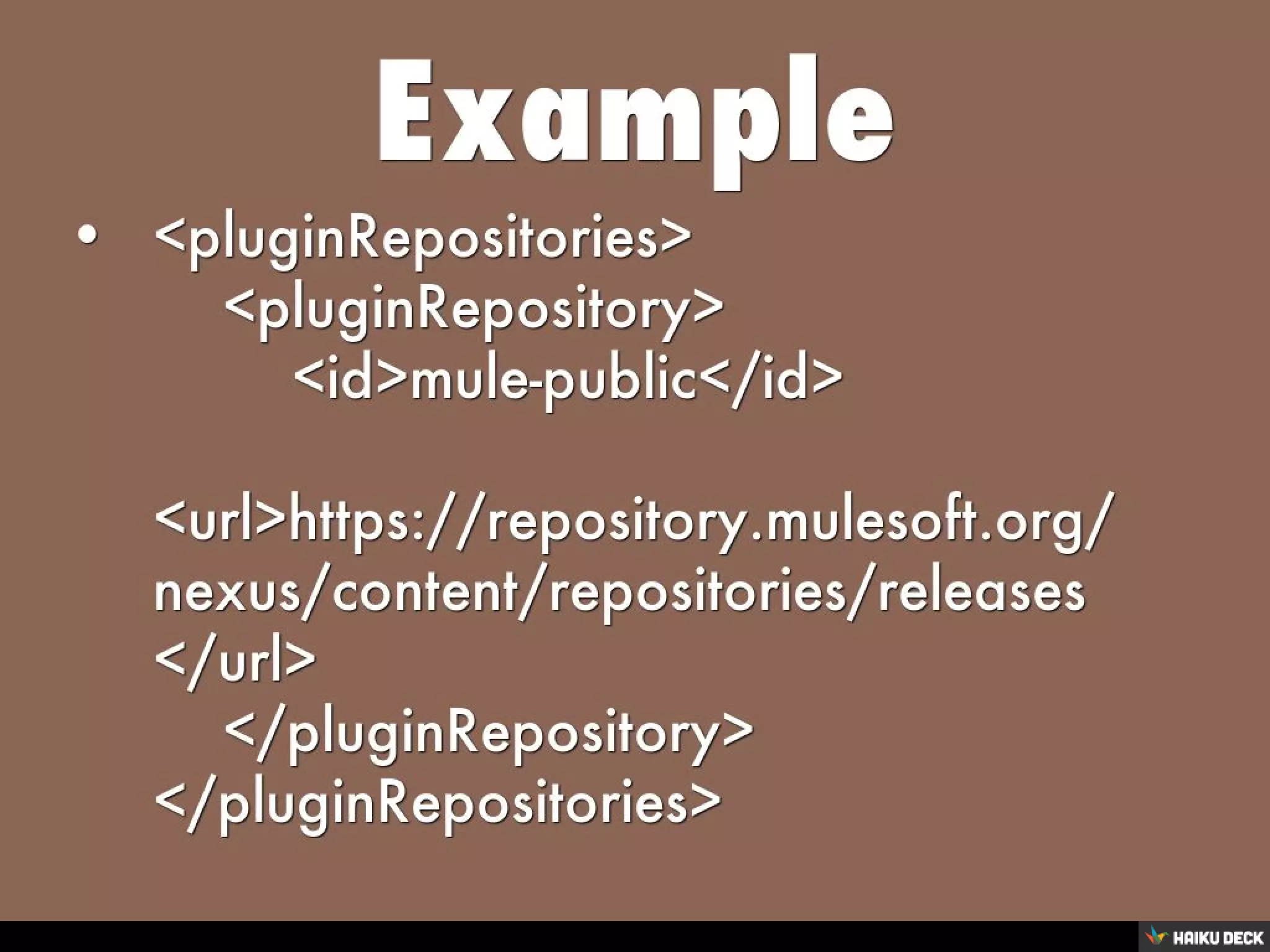 Example

• <pluginRepositories>
<pluginRepository>
<id>mule-public</id>

<url>https://repository.mulesoft.org/nexus/content/repositories/releases</url>
</pluginRepository>
</pluginRepositories>

HAIKU DECK